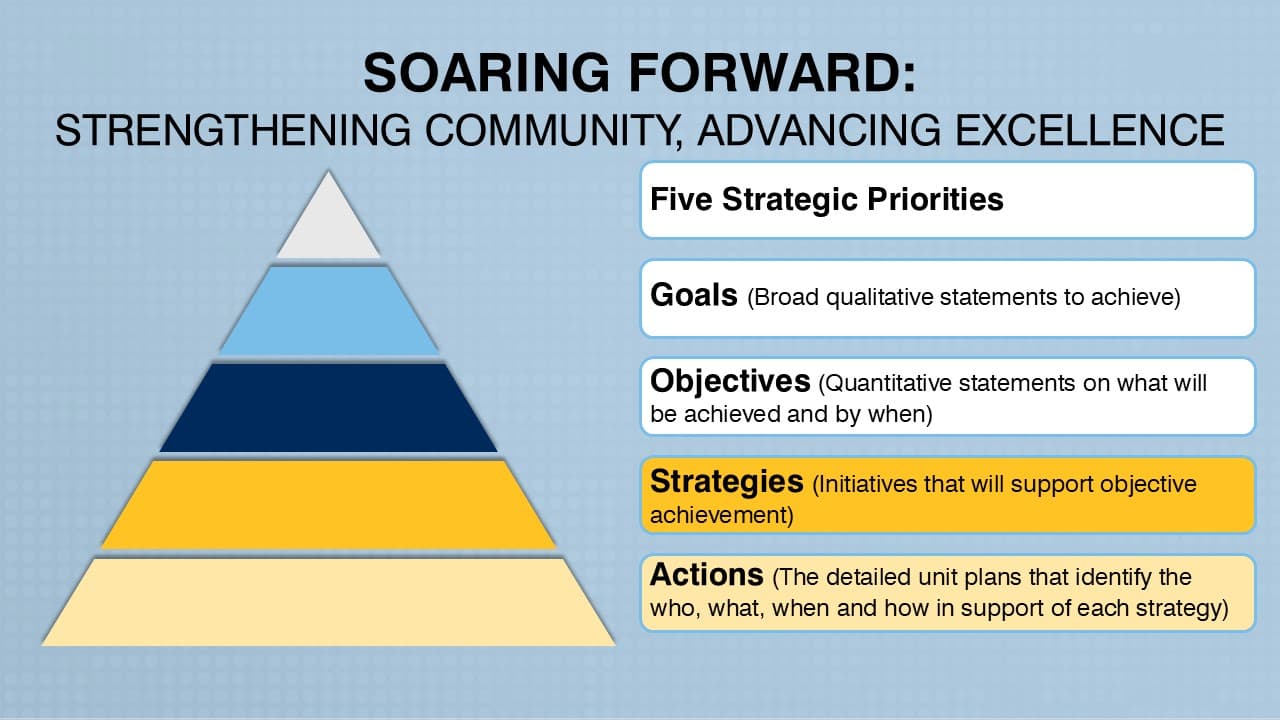 SOARING FORWARD:
STRENGTHENING COMMUNITY, ADVANCING EXCELLENCE

Five Strategic Priorities

Goals (Broad qualitative statements to achieve)

Objectives (Quantitative statements on what will be achieved and by when)

Strategies (Initiatives that will support objective achievement)

Actions (The detailed unit plans that identify the who, what, when and how in support of each strategy)